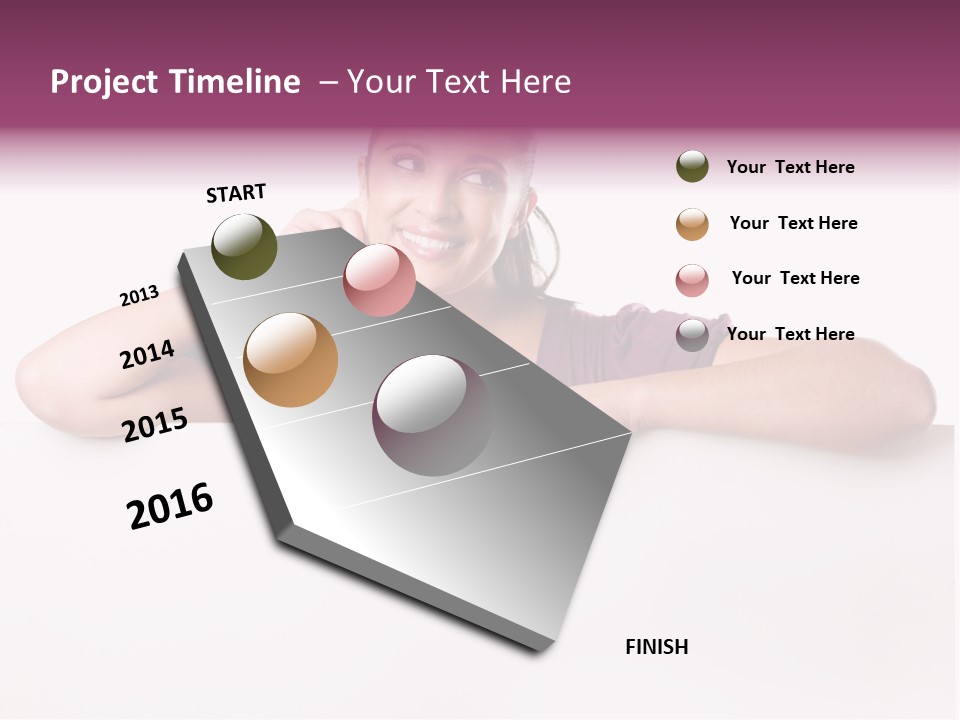 Project Timeline – Your Text Here

START

2013

2014

2015

2016

FINISH

Your Text Here

Your Text Here

Your Text Here

Your Text Here